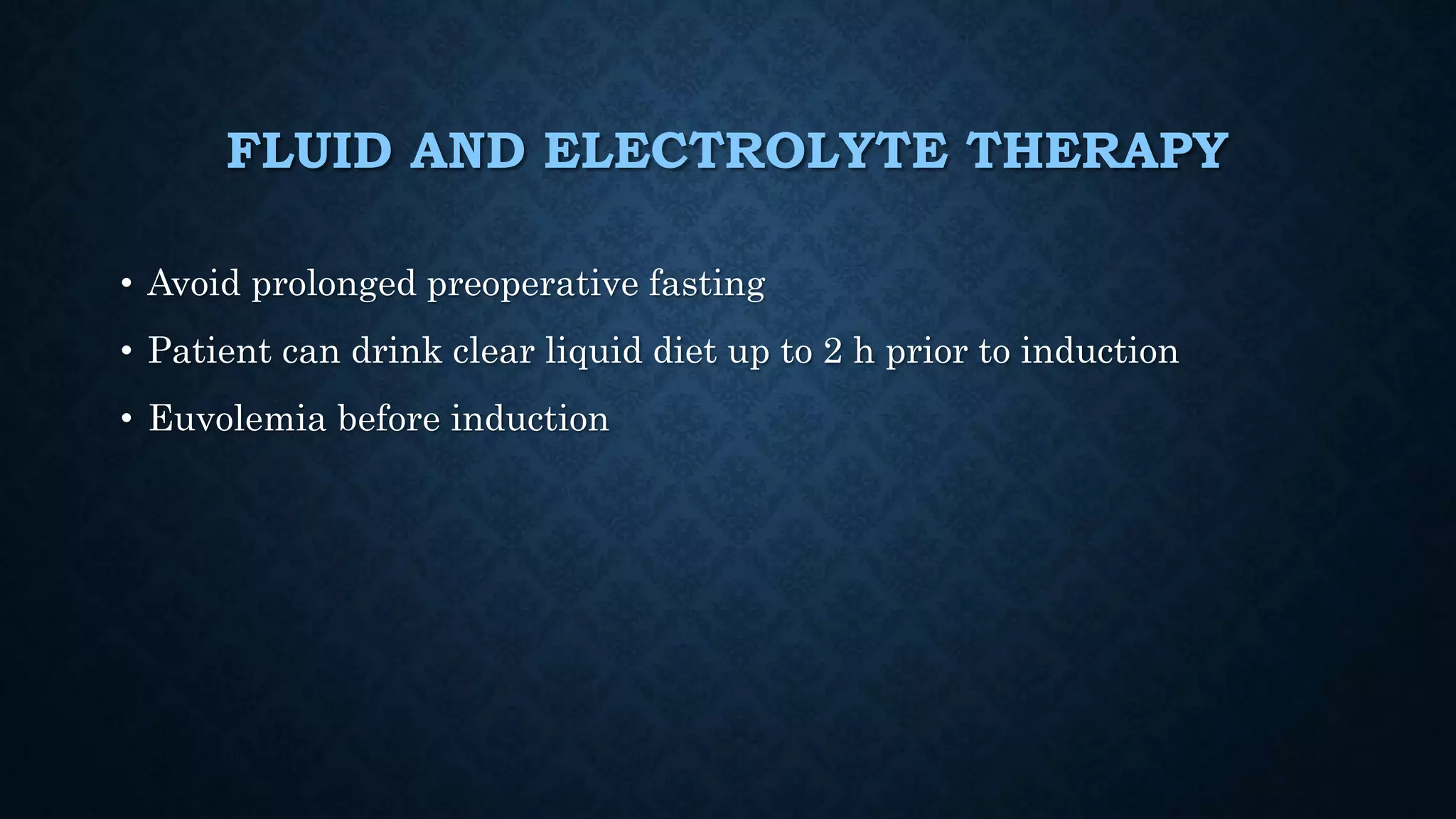 FLUID AND ELECTROLYTE THERAPY

• Avoid prolonged preoperative fasting
• Patient can drink clear liquid diet up to 2 h prior to induction
• Euvolemia before induction